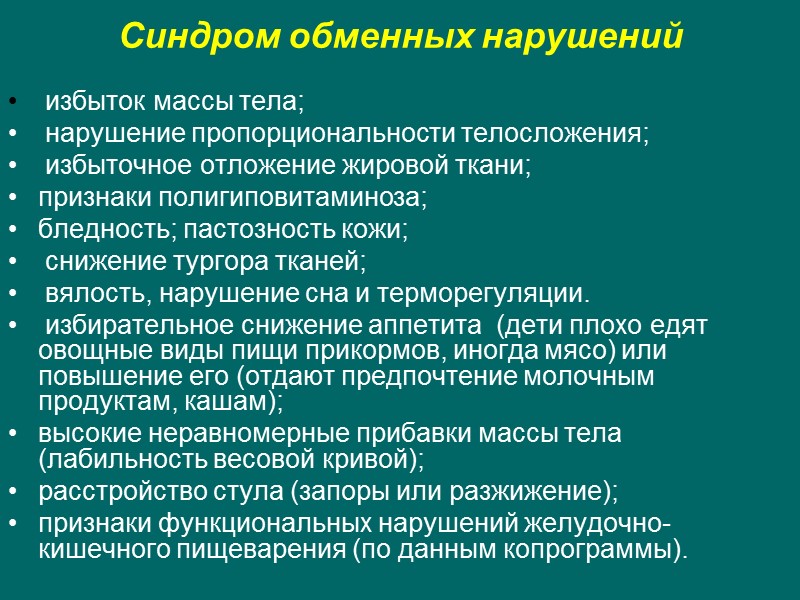 Синдром обменных нарушений

• избыток массы тела;
• нарушение пропорциональности телосложения;
• избыточное отложение жировой ткани;
• признаки полигиповитаминоза;
• бледность; пастозность кожи;
• снижение тургора тканей;
• вялость, нарушение сна и терморегуляции.
• избирательное снижение аппетита (дети плохо едят овощные виды пищи прикормов, иногда мясо) или повышение его (отдают предпочтение молочным продуктам, кашам);
• высокие неравномерные прибавки массы тела (лабильность весовой кривой);
• расстройство стула (запоры или разжижение);
• признаки функциональных нарушений желудочно-кишечного пищеварения (по данным копрограммы).